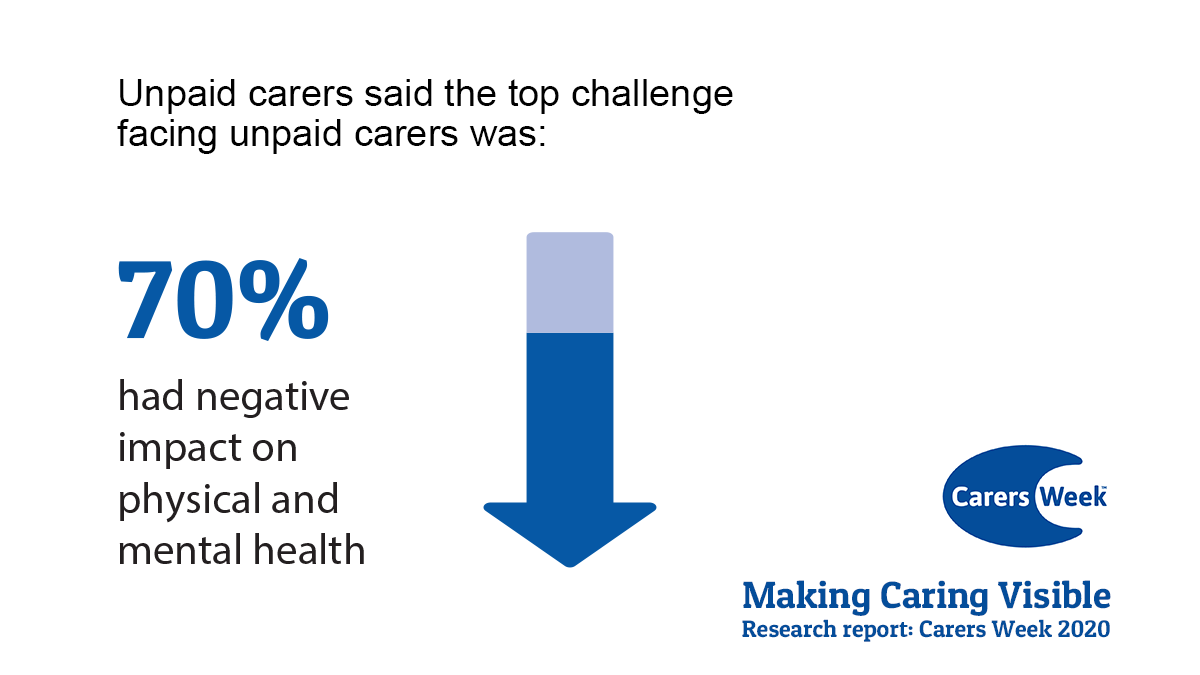 Unpaid carers said the top challenge facing unpaid carers was:

70%

had negative impact on physical and mental health

Carers Week

Making Caring Visible
Research report: Carers Week 2020